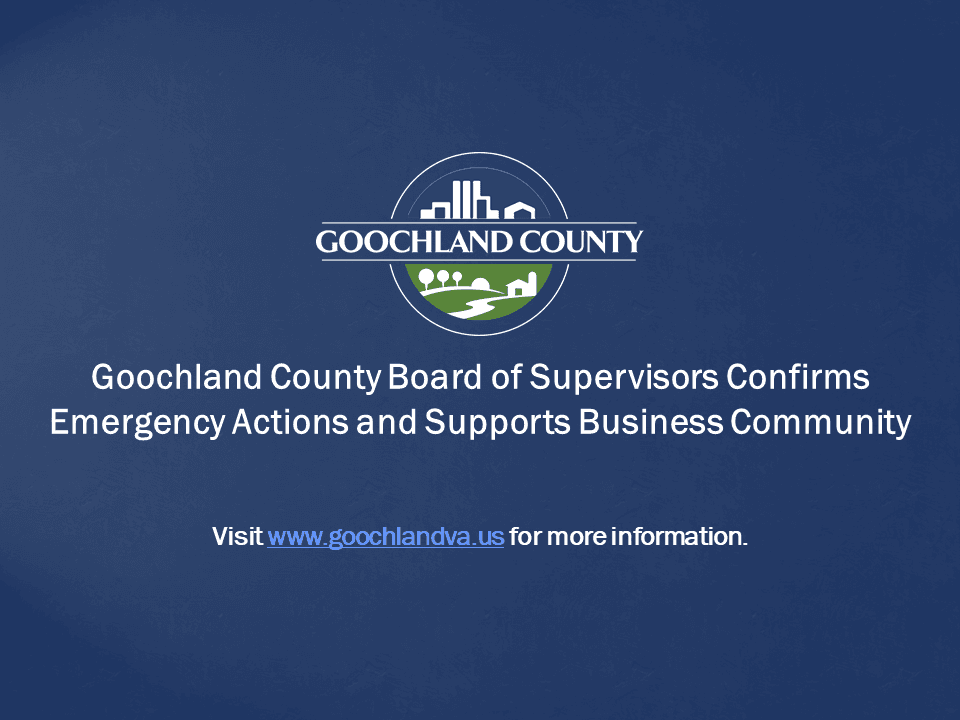 GOOCHLAND COUNTY

Goochland County Board of Supervisors Confirms Emergency Actions and Supports Business Community

Visit www.goochlandva.us for more information.